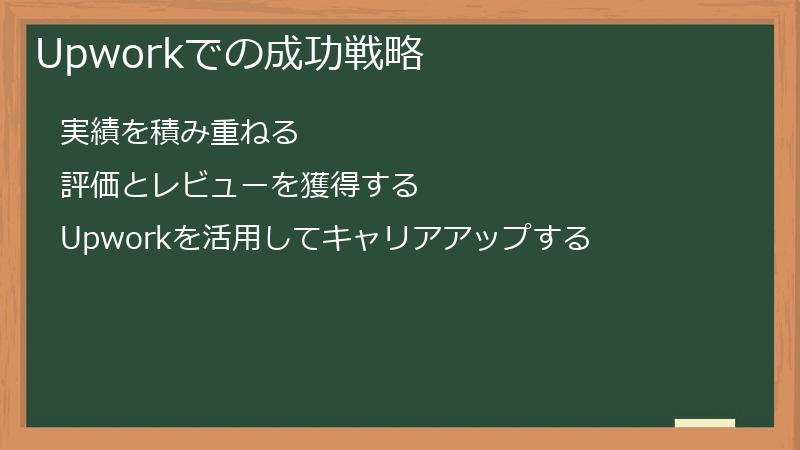 Upworkでの成功戦略

実績を積み重ねる

評価とレビューを獲得する

Upworkを活用してキャリアアップする